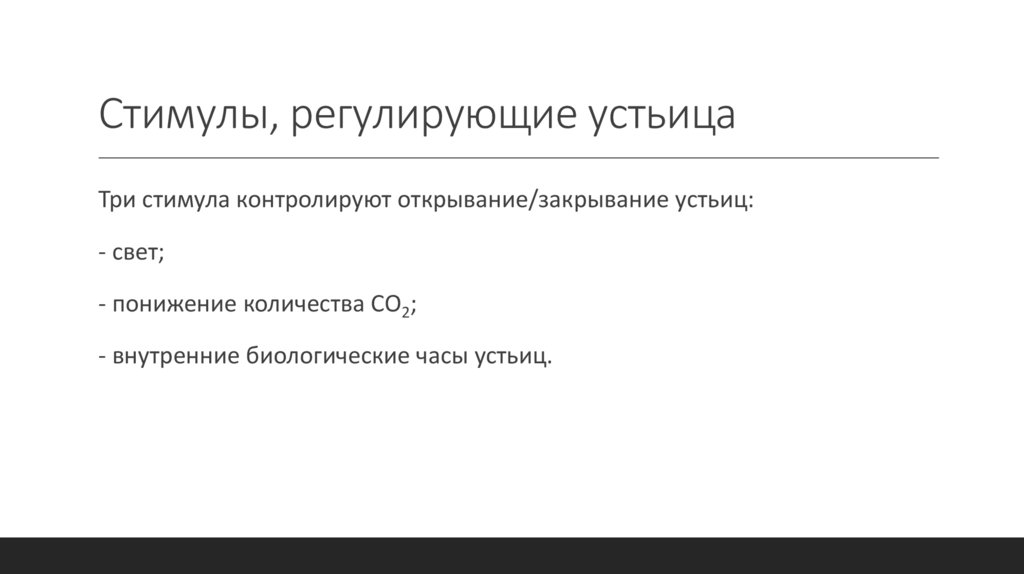 Стимулы, регулирующие устьица

Три стимула контролируют открывание/закрывание устьиц:

- свет;

- понижение количества $CO_2$;

- внутренние биологические часы устьиц.